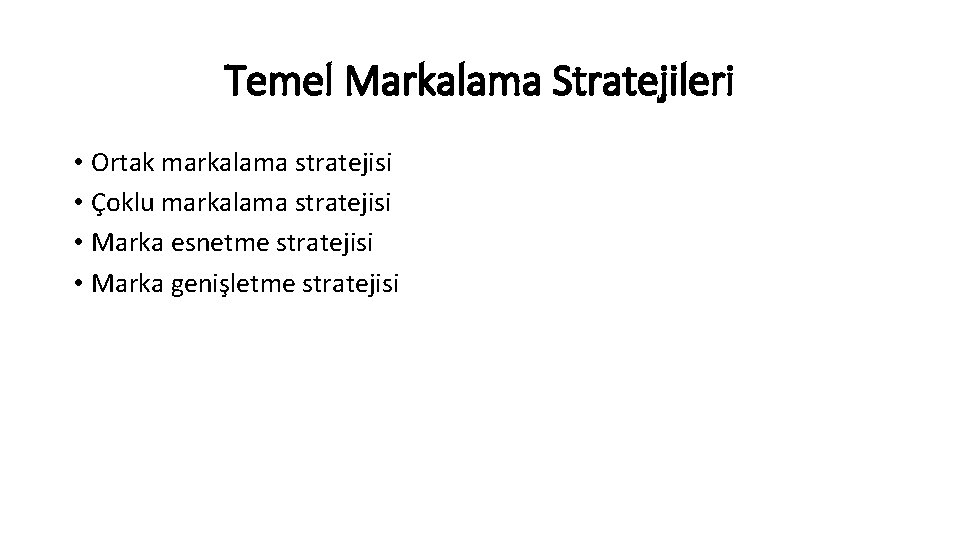 Temel Markalama Stratejileri

• Ortak markalama stratejisi
• Çoklu markalama stratejisi
• Marka esnetme stratejisi
• Marka genişletme stratejisi